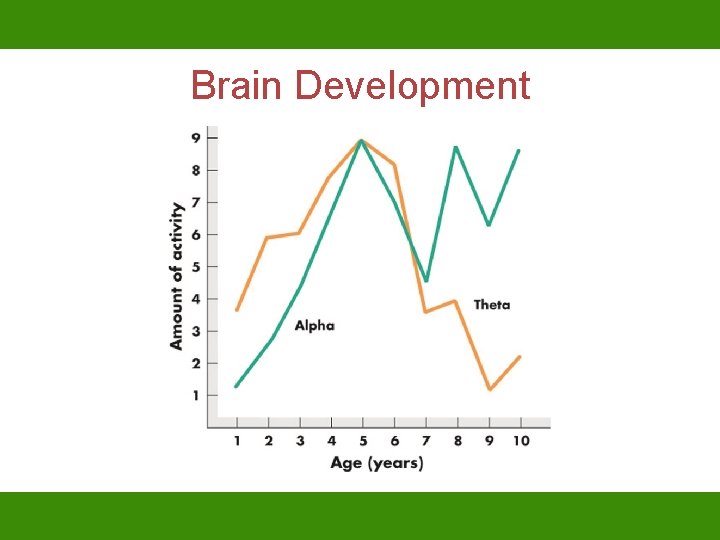 Brain Development

Amount of activity

9
8
7
6
5
4
3
2
1

Alpha

Theta

1 2 3 4 5 6 7 8 9 10

Age (years)